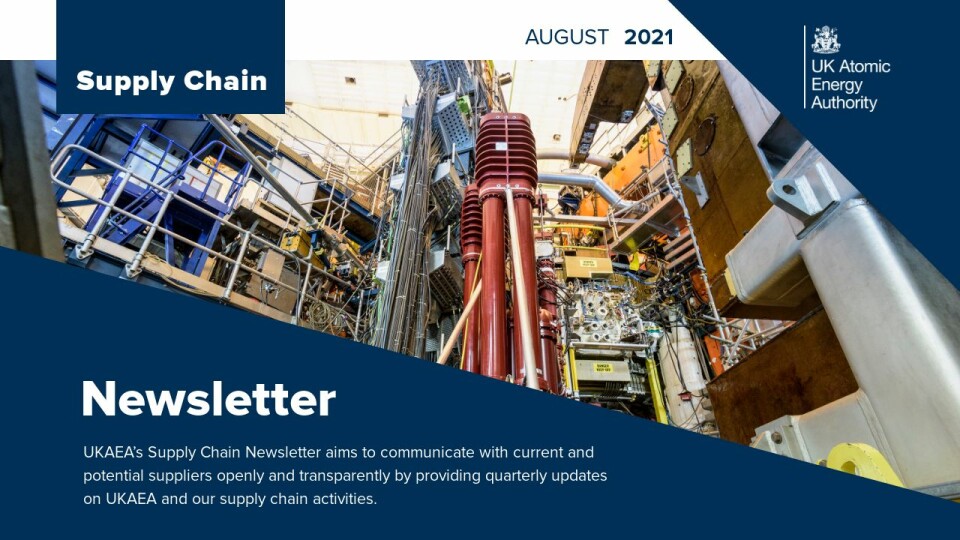 Supply Chain

AUGUST 2021

UK Atomic Energy Authority

Newsletter

UKAEA's Supply Chain Newsletter aims to communicate with current and potential suppliers openly and transparently by providing quarterly updates on UKAEA and our supply chain activities.